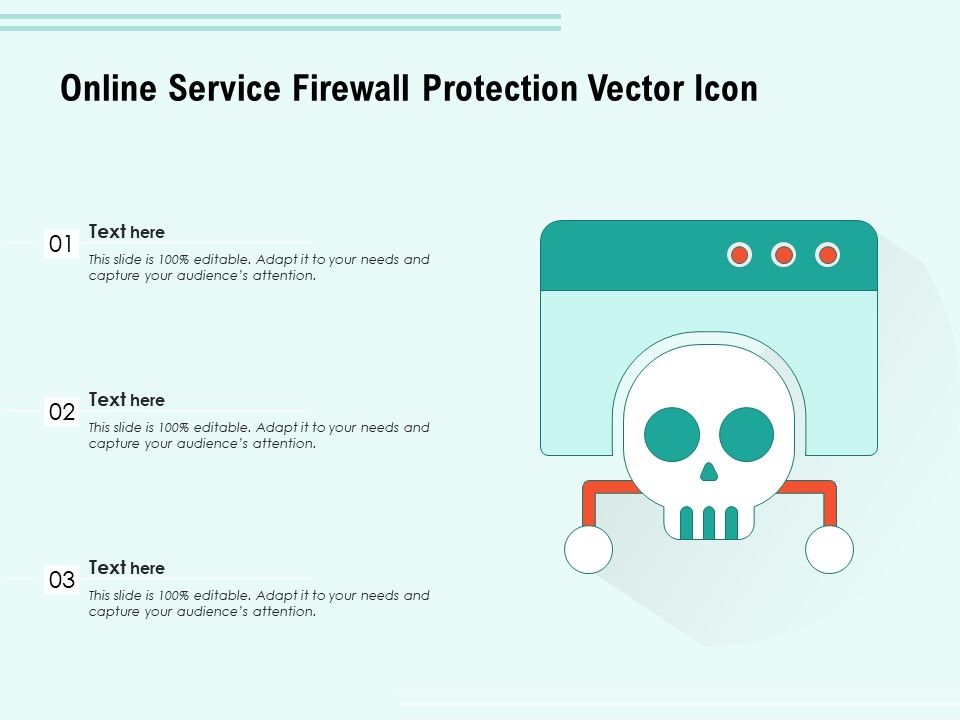 Online Service Firewall Protection Vector Icon

01

Text here

This slide is 100% editable. Adapt it to your needs and capture your audience's attention.

02

Text here

This slide is 100% editable. Adapt it to your needs and capture your audience's attention.

03

Text here

This slide is 100% editable. Adapt it to your needs and capture your audience's attention.